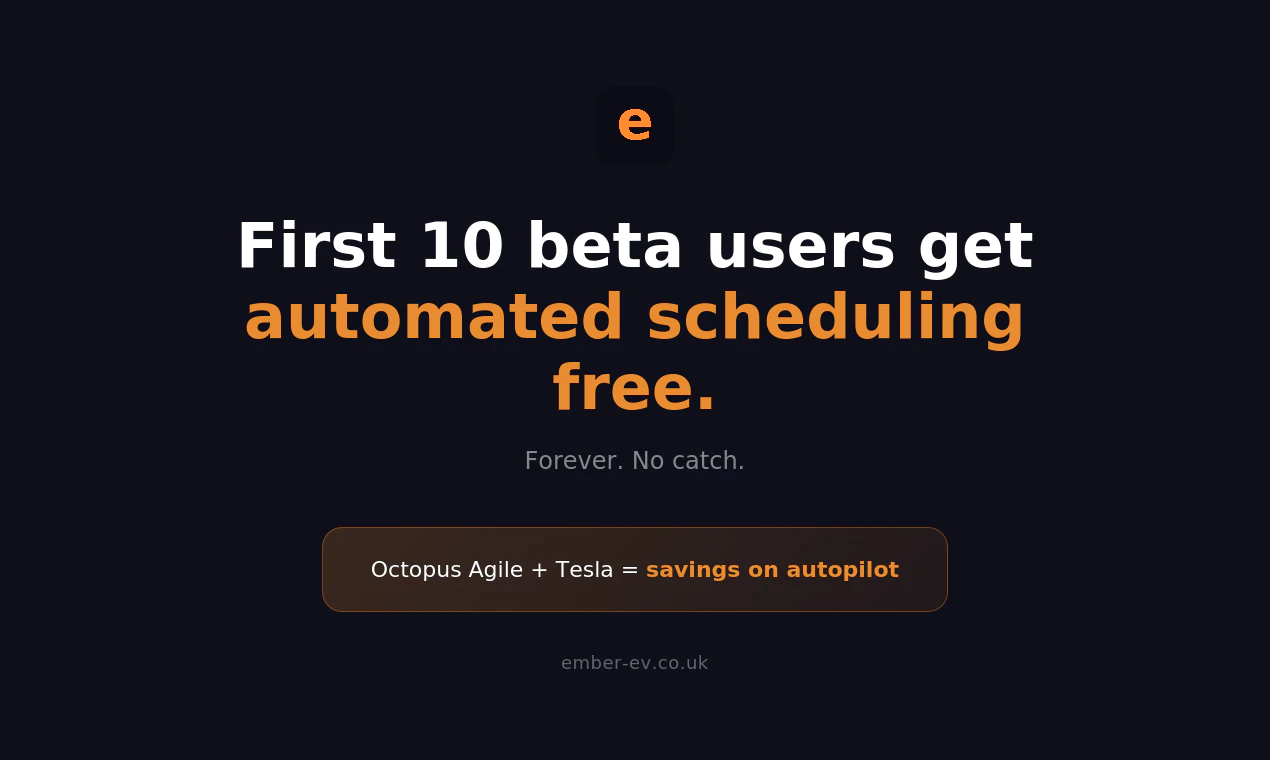 e

First 10 beta users get automated scheduling free.

Forever. No catch.

Octopus Agile + Tesla = savings on autopilot

ember-ev.co.uk